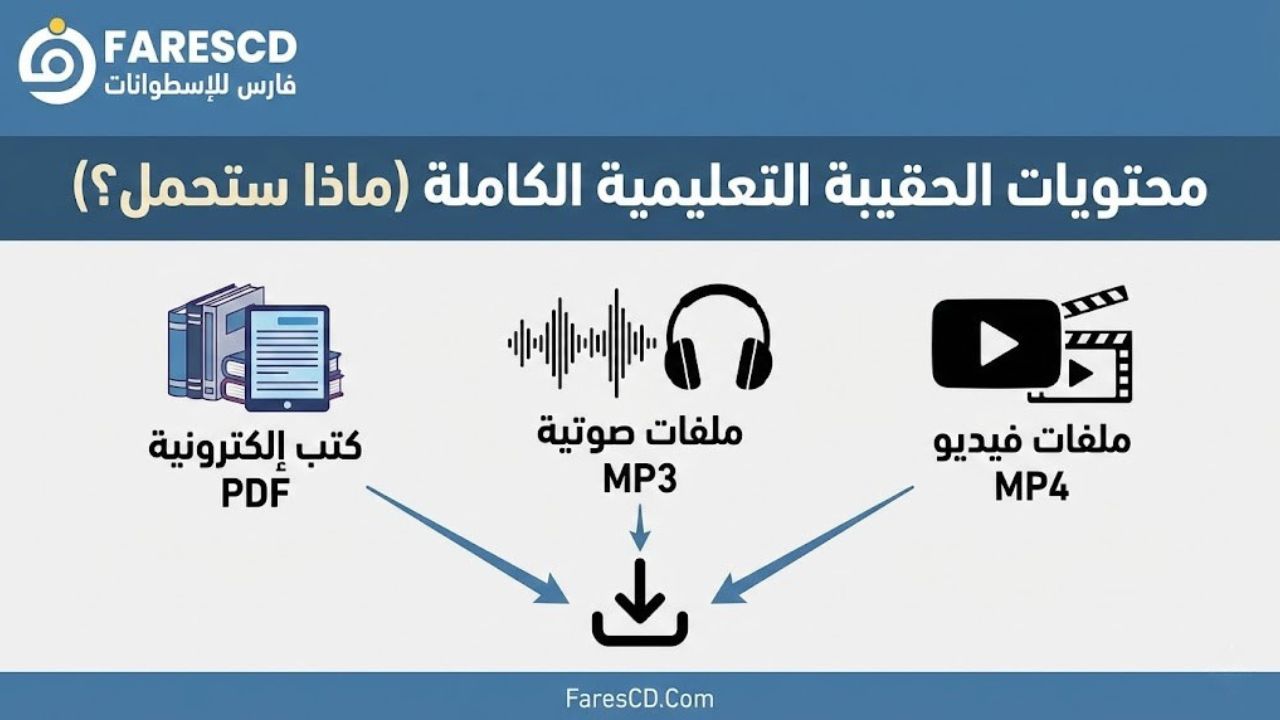 FARESCD
فارس للإسطوانات

محتويات الحقيبة التعليمية الكاملة (ماذا ستحمل؟)

ملفات فيديو
MP4

ملفات صوتية
MP3

كتب إلكترونية
PDF

FaresCD.Com